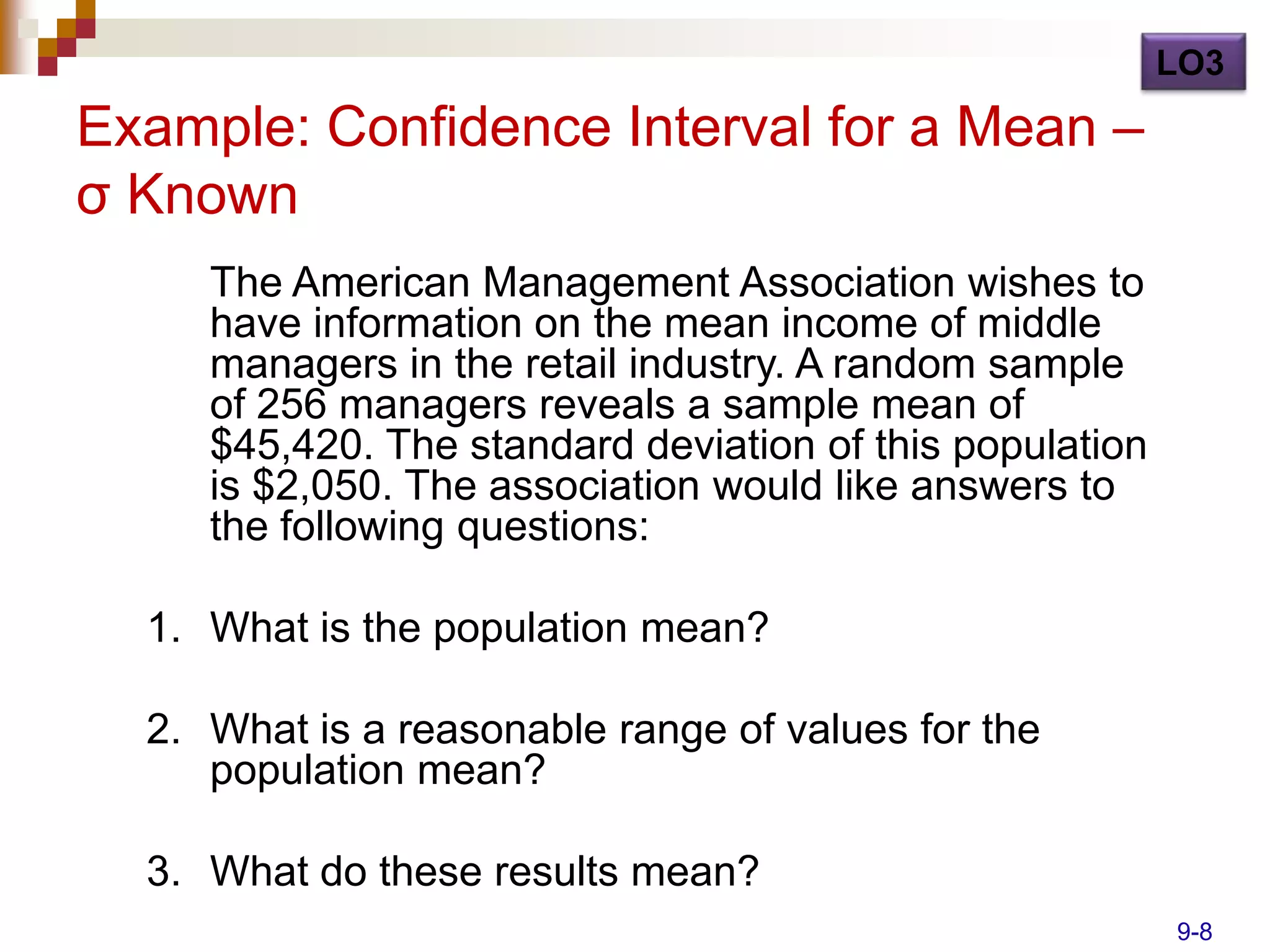 LO3

Example: Confidence Interval for a Mean – σ Known

The American Management Association wishes to have information on the mean income of middle managers in the retail industry. A random sample of 256 managers reveals a sample mean of \$45,420. The standard deviation of this population is \$2,050. The association would like answers to the following questions:

1. What is the population mean?

2. What is a reasonable range of values for the population mean?

3. What do these results mean?

9-8